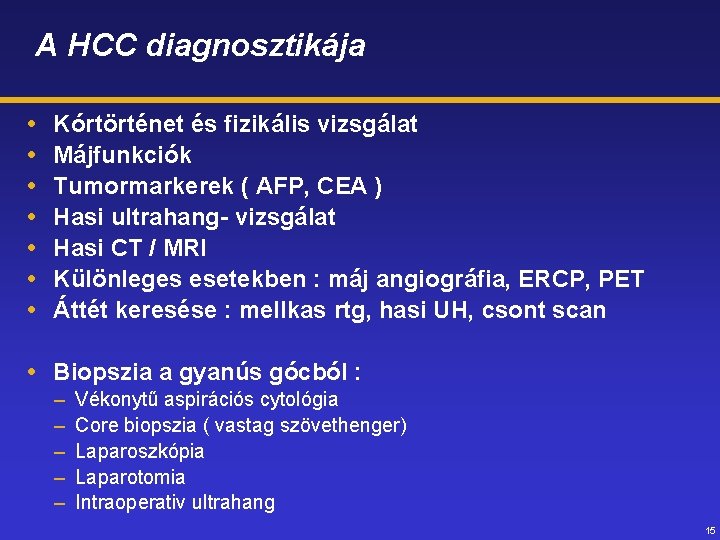 A HCC diagnosztikája

• Kórtörténet és fizikális vizsgálat
• Májfunkciók
• Tumormarkerek ( AFP, CEA )
• Hasi ultrahang- vizsgálat
• Hasi CT / MRI
• Különleges esetekben : máj angiográfia, ERCP, PET
• Áttét keresése : mellkas rtg, hasi UH, csont scan

• Biopszia a gyanús gócból :
– Vékonytű aspirációs cytológia
– Core biopszia ( vastag szövethenger)
– Laparoszkópia
– Laparotomia
– Intraoperativ ultrahang

15